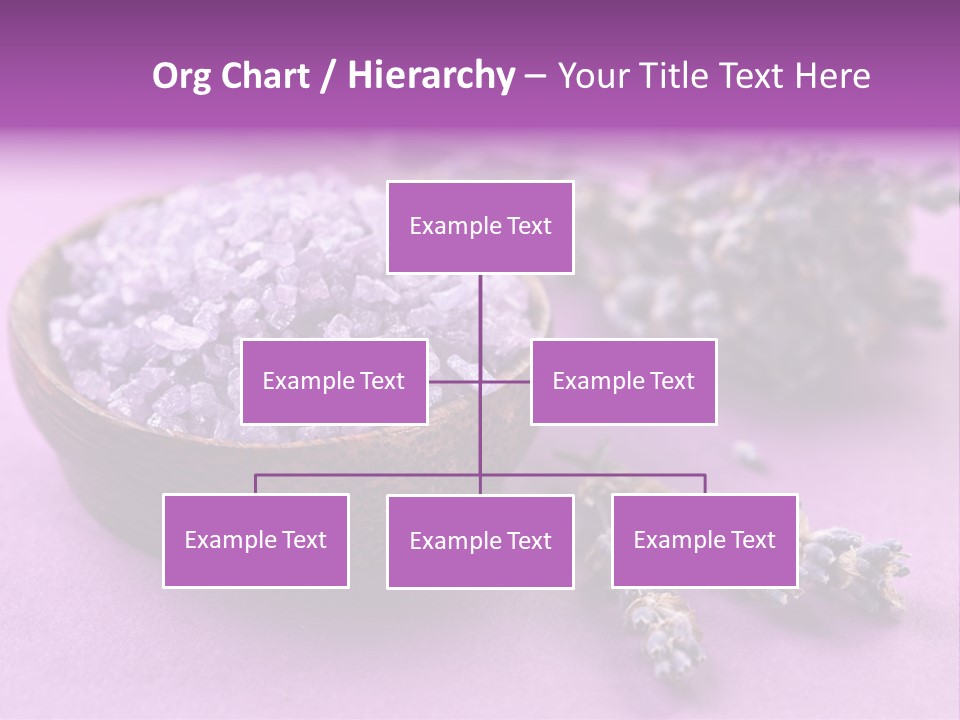 Org Chart / Hierarchy – Your Title Text Here

Example Text

Example Text

Example Text

Example Text

Example Text

Example Text